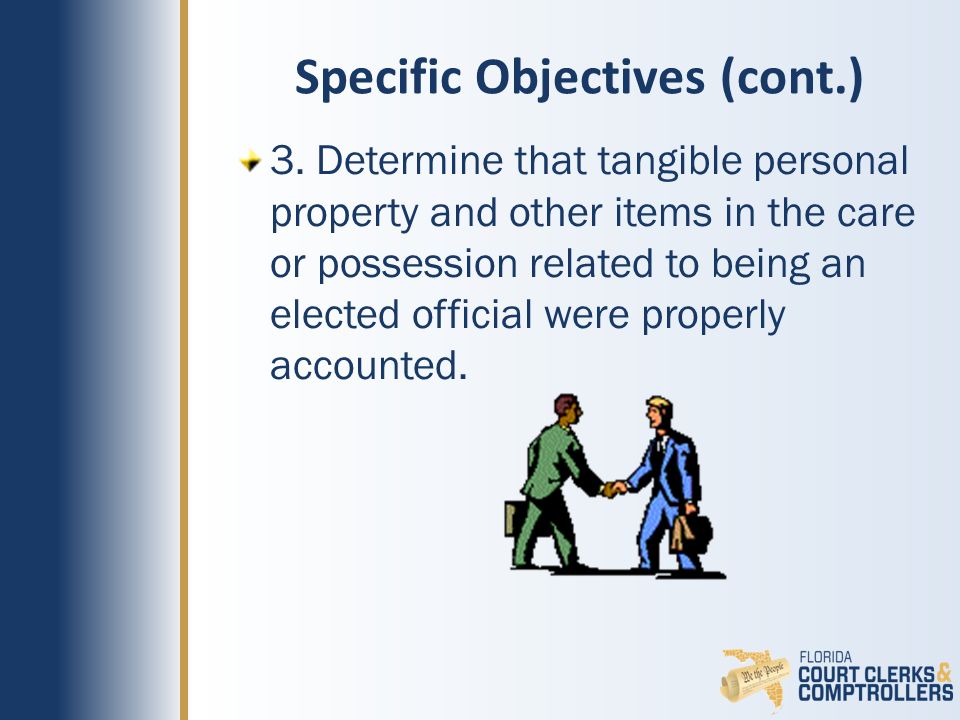 Specific Objectives (cont.)

3. Determine that tangible personal property and other items in the care or possession related to being an elected official were properly accounted.

We the People

FLORIDA
COURT CLERKS & COMPTROLLERS